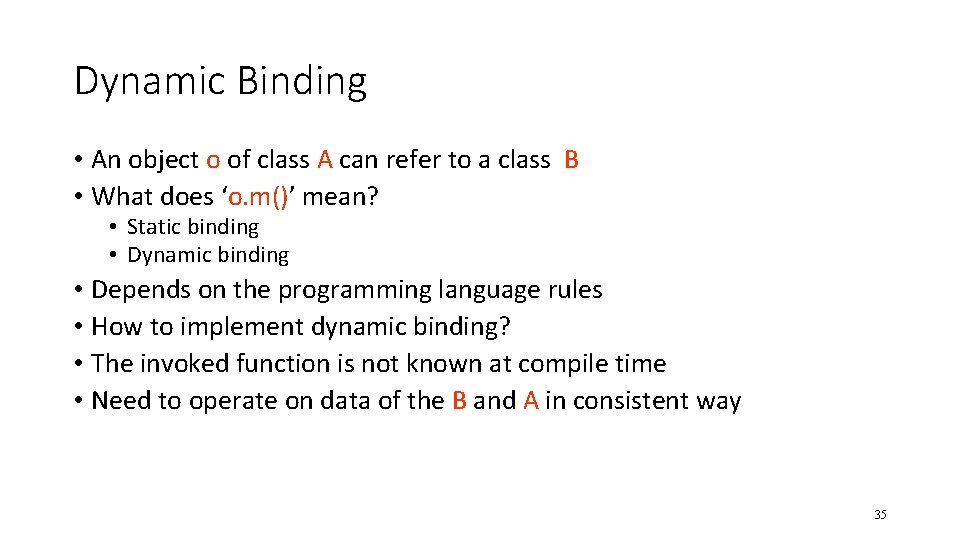 Dynamic Binding

• An object o of class A can refer to a class B
• What does ‘o.m()’ mean?
  • Static binding
  • Dynamic binding
• Depends on the programming language rules
• How to implement dynamic binding?
• The invoked function is not known at compile time
• Need to operate on data of the B and A in consistent way

35